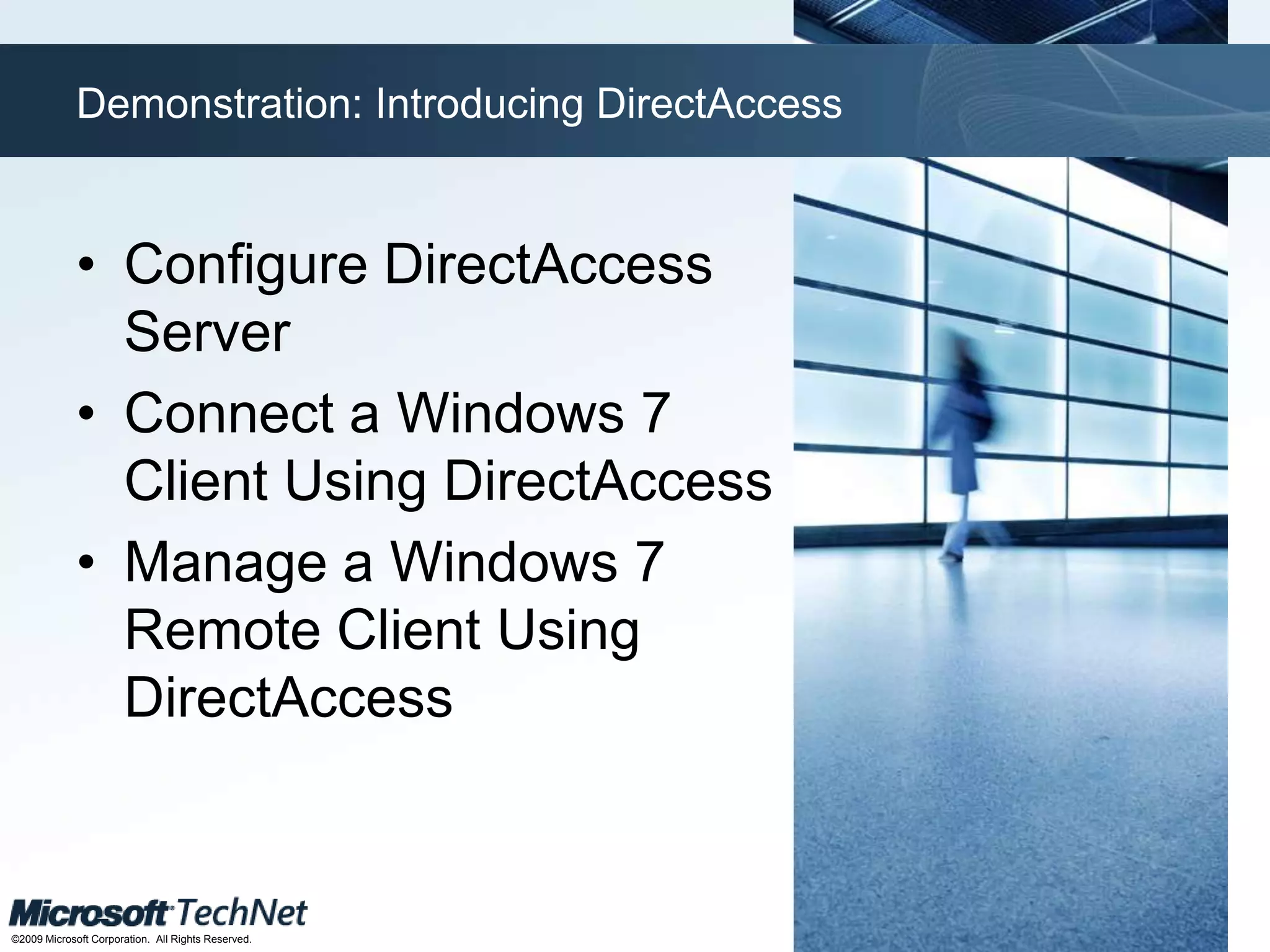 Demonstration: Introducing DirectAccess

• Configure DirectAccess Server
• Connect a Windows 7 Client Using DirectAccess
• Manage a Windows 7 Remote Client Using DirectAccess

Microsoft TechNet
©2009 Microsoft Corporation. All Rights Reserved.